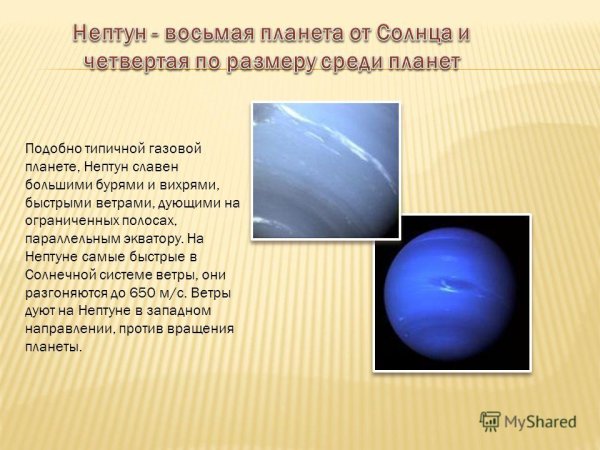 Нептун - восьмая планета от Солнца и четвертая по размеру среди планет

Подобно типичной газовой планете, Нептун славен большими бурями и вихрями, быстрыми ветрами, дующими на ограниченных полосах, параллельным экватору. На Нептуне самые быстрые в Солнечной системе ветры, они разгоняются до 650 м/с. Ветры дуют на Нептуне в западном направлении, против вращения планеты.

MyShared